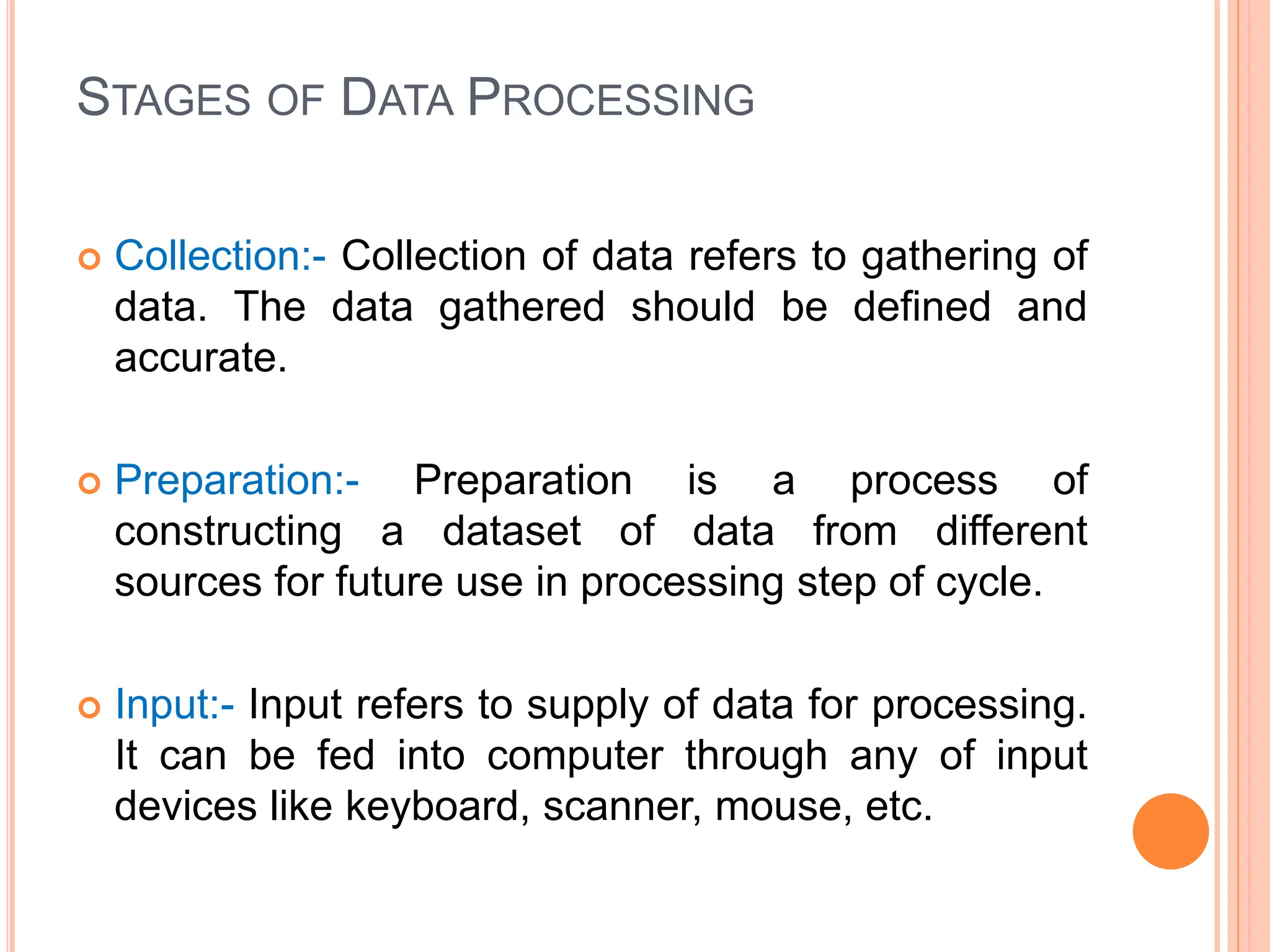 STAGES OF DATA PROCESSING

Collection:- Collection of data refers to gathering of data. The data gathered should be defined and accurate.

Preparation:- Preparation is a process of constructing a dataset of data from different sources for future use in processing step of cycle.

Input:- Input refers to supply of data for processing. It can be fed into computer through any of input devices like keyboard, scanner, mouse, etc.